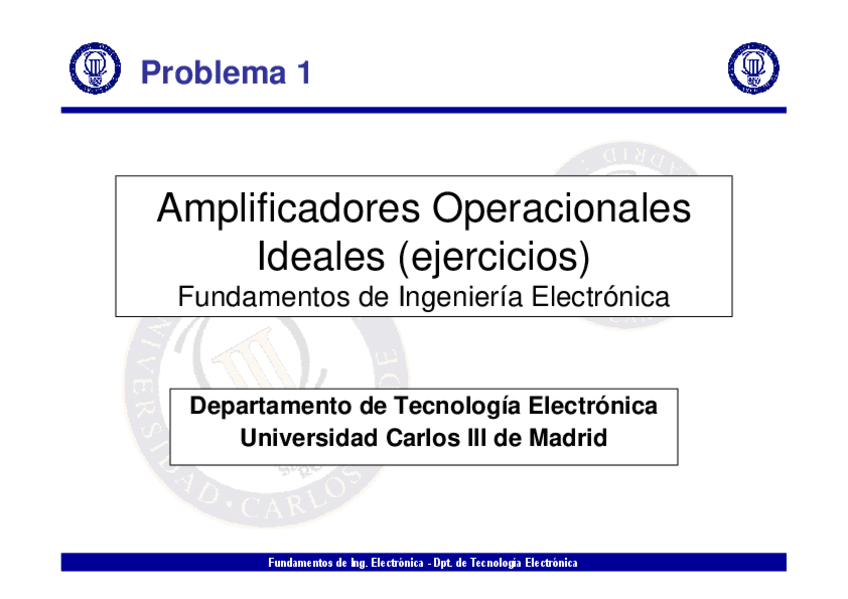 Problema 1

Amplificadores Operacionales Ideales (ejercicios)
Fundamentos de Ingeniería Electrónica

Departamento de Tecnología Electrónica
Universidad Carlos III de Madrid

Fundamentos de Ing. Electrónica - Dpt. de Tecnología Electrónica